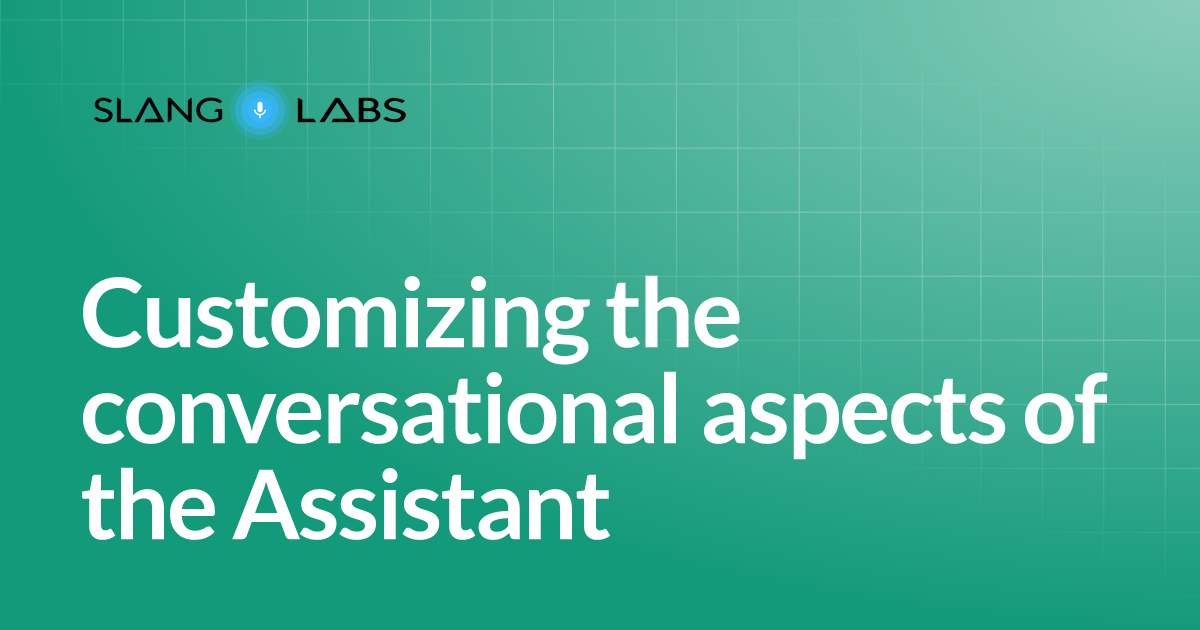 SLANG LABS

Customizing the conversational aspects of the Assistant